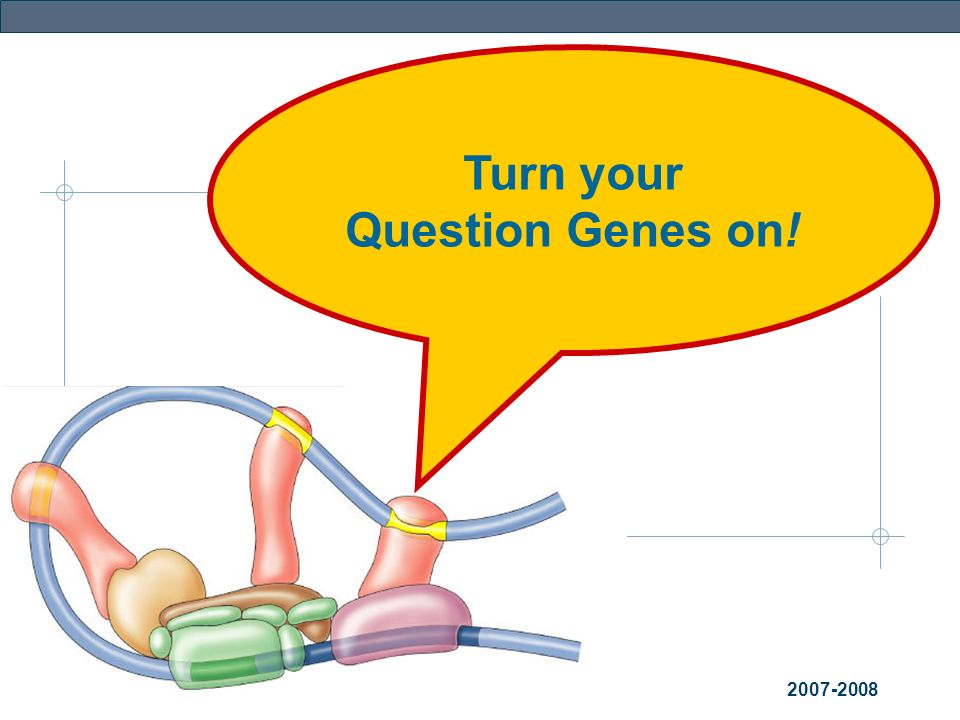 Turn your
Question Genes on!

2007-2008